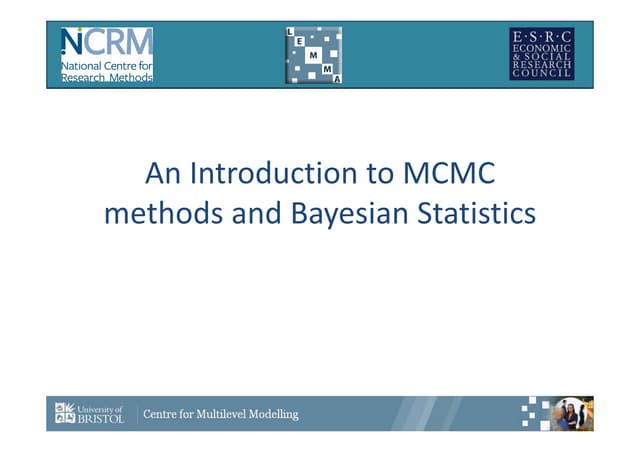 NCRM
National Centre for Research Methods

L E M M A

E·S·R·C
ECONOMIC & SOCIAL RESEARCH COUNCIL

An Introduction to MCMC methods and Bayesian Statistics

University of BRISTOL

Centre for Multilevel Modelling